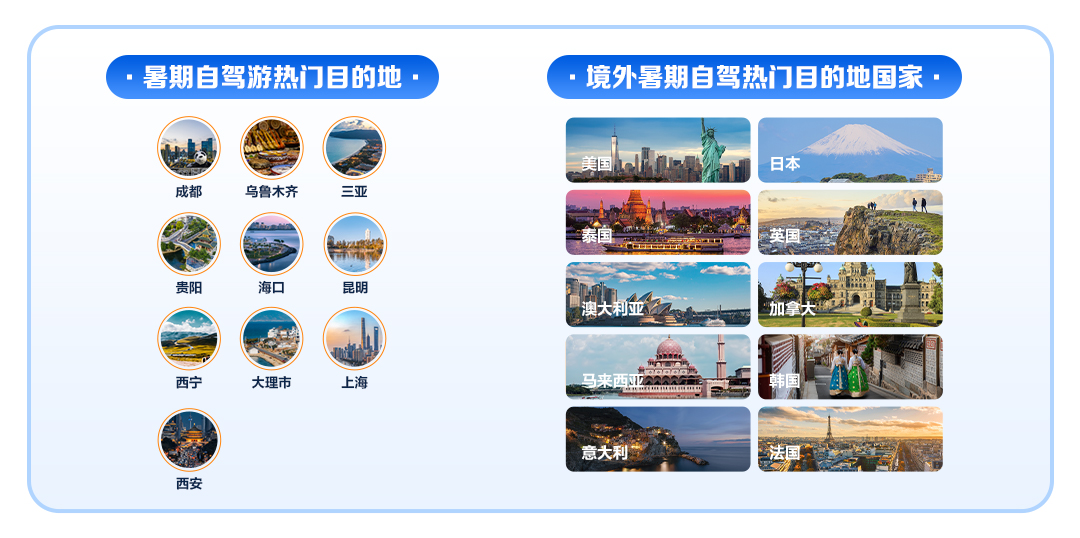 · 暑期自驾游热门目的地 ·

成都
乌鲁木齐
三亚
贵阳
海口
昆明
西宁
大理市
上海
西安

· 境外暑期自驾热门目的地国家 ·

美国
日本
泰国
英国
澳大利亚
加拿大
马来西亚
韩国
意大利
法国